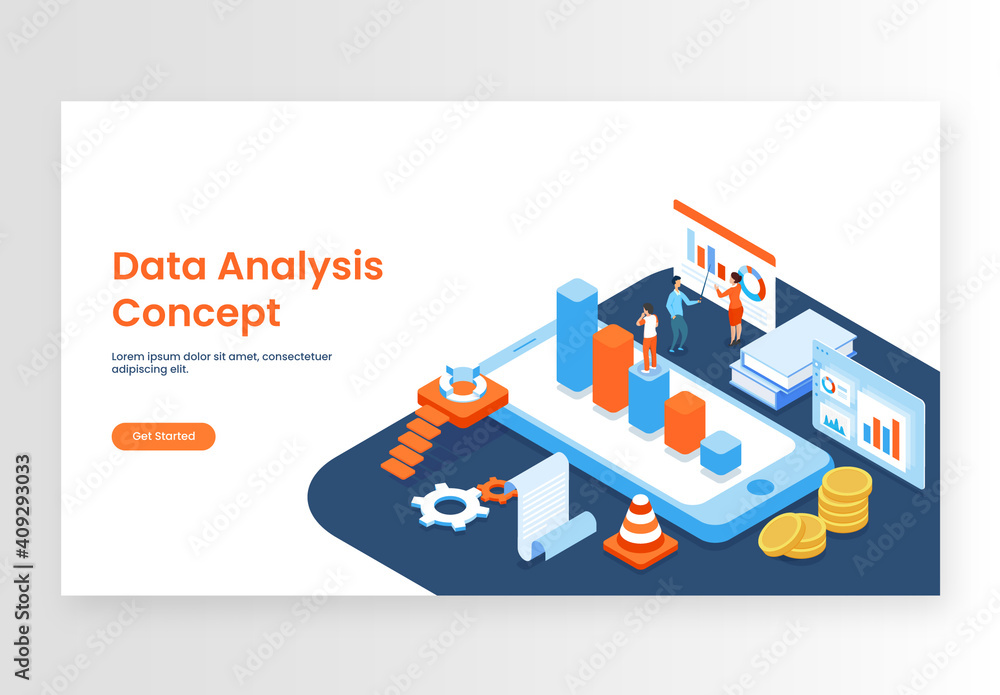 Data Analysis Concept

Lorem ipsum dolor sit amet, consectetuer adipiscing elit.

Get Started

Adobe Stock | #409293033